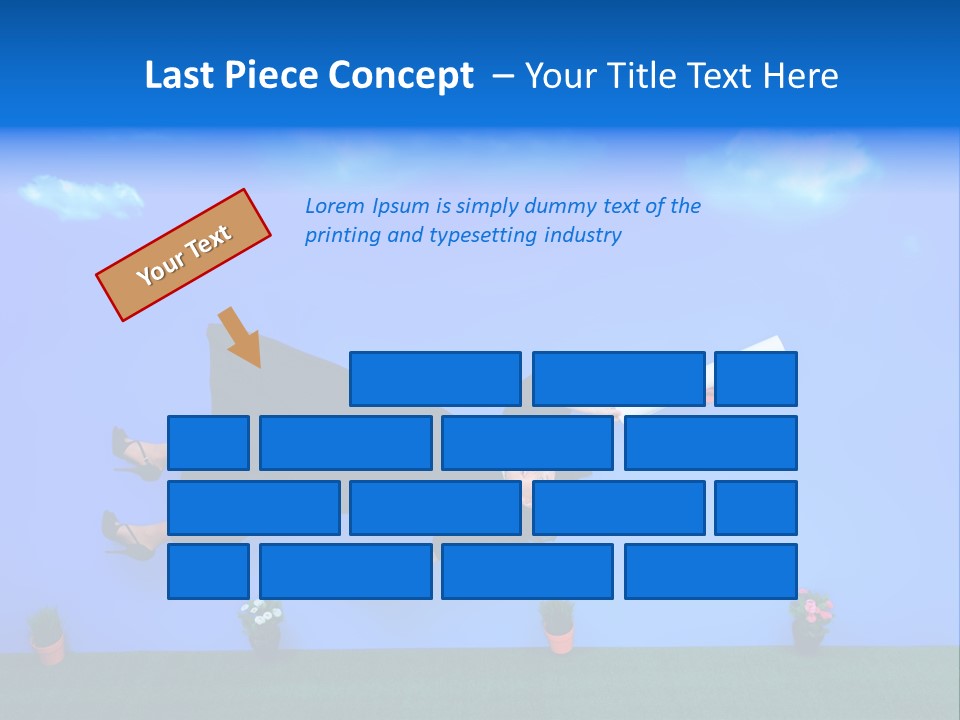 Last Piece Concept – Your Title Text Here

Your Text

Lorem Ipsum is simply dummy text of the printing and typesetting industry